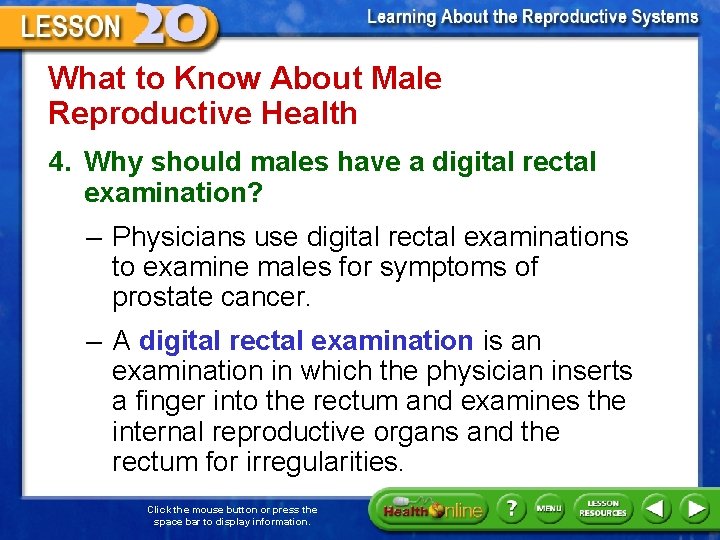 LESSON 20

Learning About the Reproductive Systems

What to Know About Male Reproductive Health

4. Why should males have a digital rectal examination?

– Physicians use digital rectal examinations to examine males for symptoms of prostate cancer.

– A digital rectal examination is an examination in which the physician inserts a finger into the rectum and examines the internal reproductive organs and the rectum for irregularities.

Click the mouse button or press the space bar to display information.

Health Online

?

MENU

LESSON RESOURCES